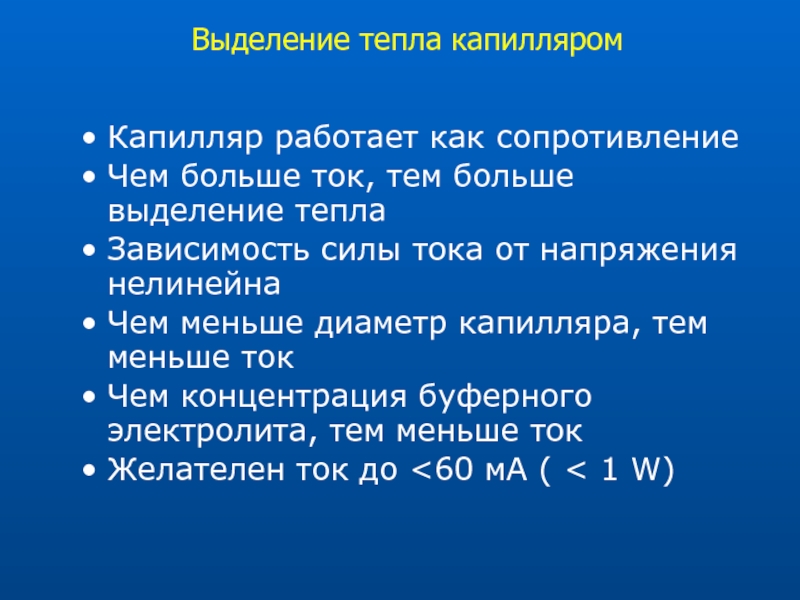 Выделение тепла капилляром

• Капилляр работает как сопротивление
• Чем больше ток, тем больше выделение тепла
• Зависимость силы тока от напряжения нелинейна
• Чем меньше диаметр капилляра, тем меньше ток
• Чем концентрация буферного электролита, тем меньше ток
• Желателен ток до <60 мА ( < 1 W)